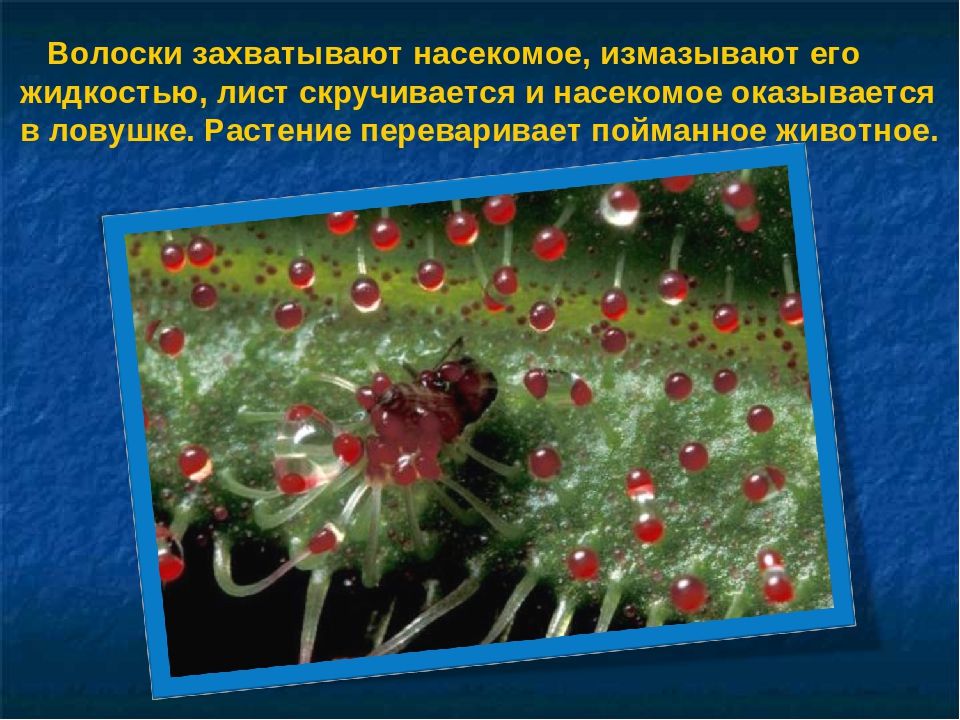 Волоски захватывают насекомое, измазывают его жидкостью, лист скручивается и насекомое оказывается в ловушке. Растение переваривает пойманное животное.